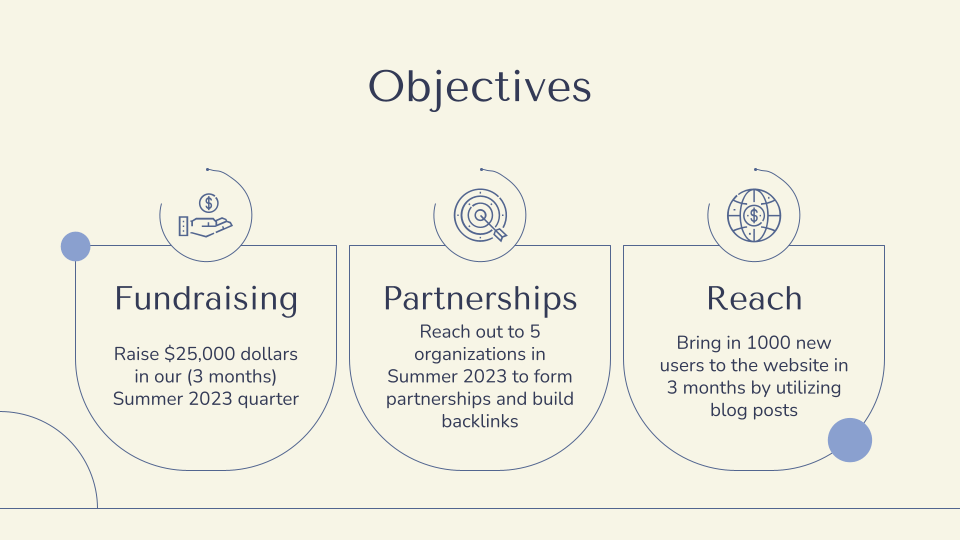 Objectives

Fundraising

Raise \$25,000 dollars in our (3 months) Summer 2023 quarter

Partnerships

Reach out to 5 organizations in Summer 2023 to form partnerships and build backlinks

Reach

Bring in 1000 new users to the website in 3 months by utilizing blog posts